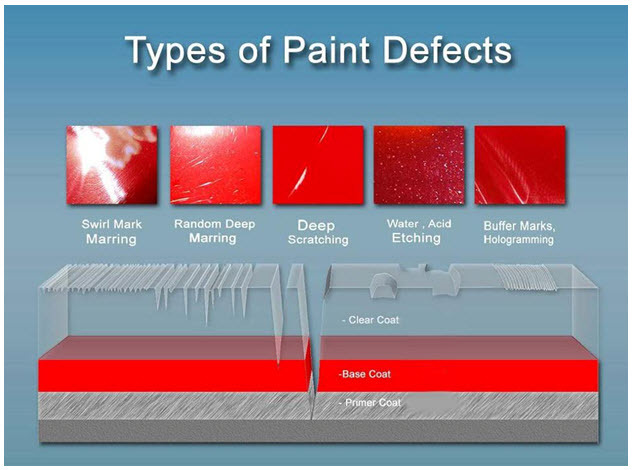 Types of Paint Defects

Swirl Mark Marring

Random Deep Marring

Deep Scratching

Water , Acid Etching

Buffer Marks, Hologramming

- Clear Coat

-Base Coat

- Primer Coat